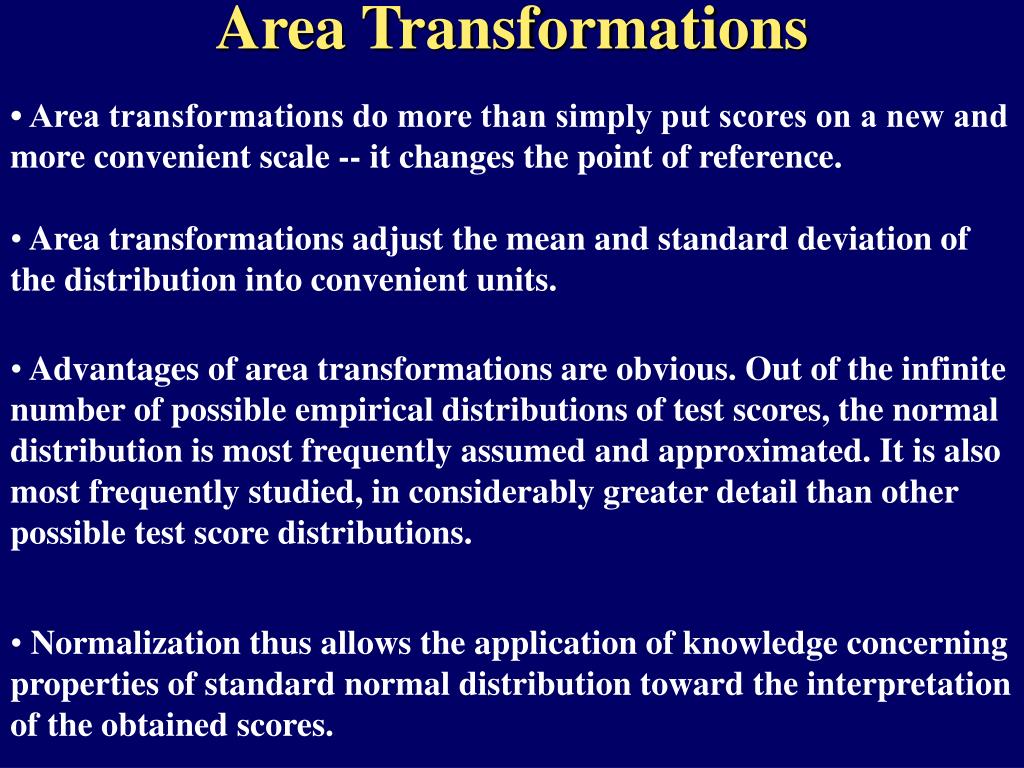 Area Transformations

• Area transformations do more than simply put scores on a new and more convenient scale -- it changes the point of reference.

• Area transformations adjust the mean and standard deviation of the distribution into convenient units.

• Advantages of area transformations are obvious. Out of the infinite number of possible empirical distributions of test scores, the normal distribution is most frequently assumed and approximated. It is also most frequently studied, in considerably greater detail than other possible test score distributions.

• Normalization thus allows the application of knowledge concerning properties of standard normal distribution toward the interpretation of the obtained scores.